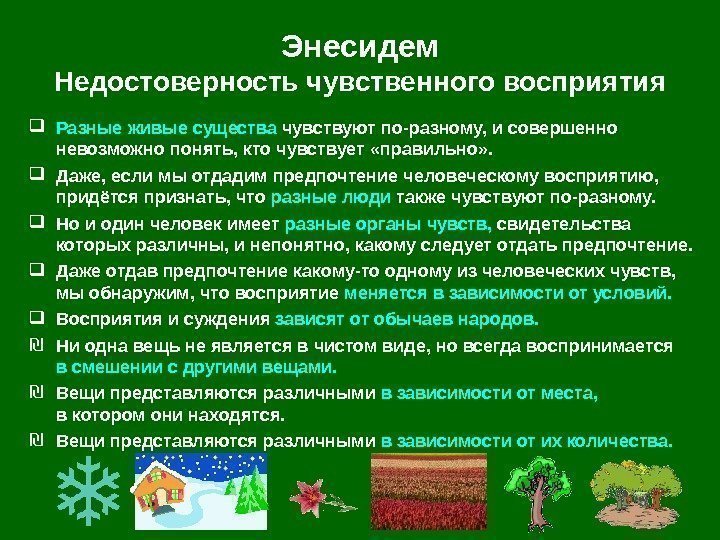 Энесидем
Недостоверность чувственного восприятия

❑ Разные живые существа чувствуют по-разному, и совершенно невозможно понять, кто чувствует «правильно».
❑ Даже, если мы отдадим предпочтение человеческому восприятию, придётся признать, что разные люди также чувствуют по-разному.
❑ Но и один человек имеет разные органы чувств, свидетельства которых различны, и непонятно, какому следует отдать предпочтение.
❑ Даже отдав предпочтение какому-то одному из человеческих чувств, мы обнаружим, что восприятие меняется в зависимости от условий.
❑ Восприятия и суждения зависят от обычаев народов.
₪ Ни одна вещь не является в чистом виде, но всегда воспринимается в смешении с другими вещами.
₪ Вещи представляются различными в зависимости от места, в котором они находятся.
₪ Вещи представляются различными в зависимости от их количества.